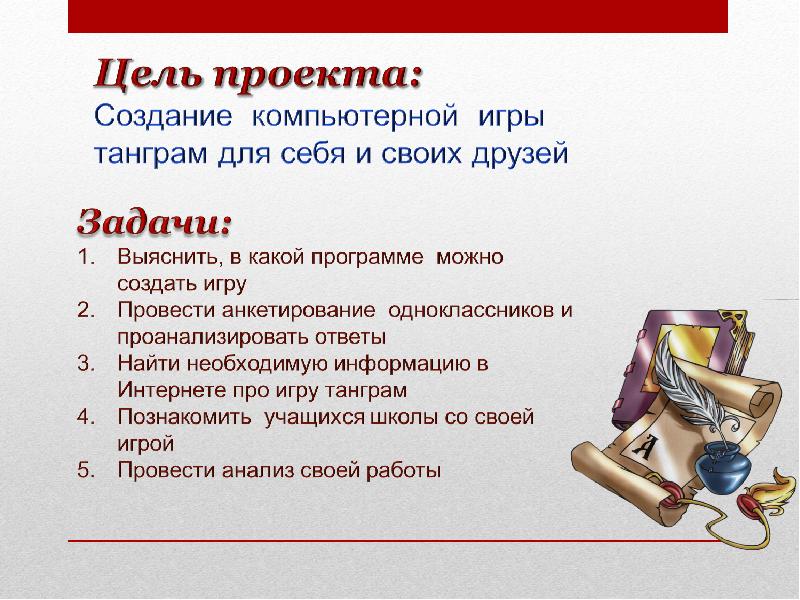 Цель проекта:
Создание компьютерной игры танграм для себя и своих друзей

Задачи:
1. Выяснить, в какой программе можно создать игру
2. Провести анкетирование одноклассников и проанализировать ответы
3. Найти необходимую информацию в Интернете про игру танграм
4. Познакомить учащихся школы со своей игрой
5. Провести анализ своей работы

А